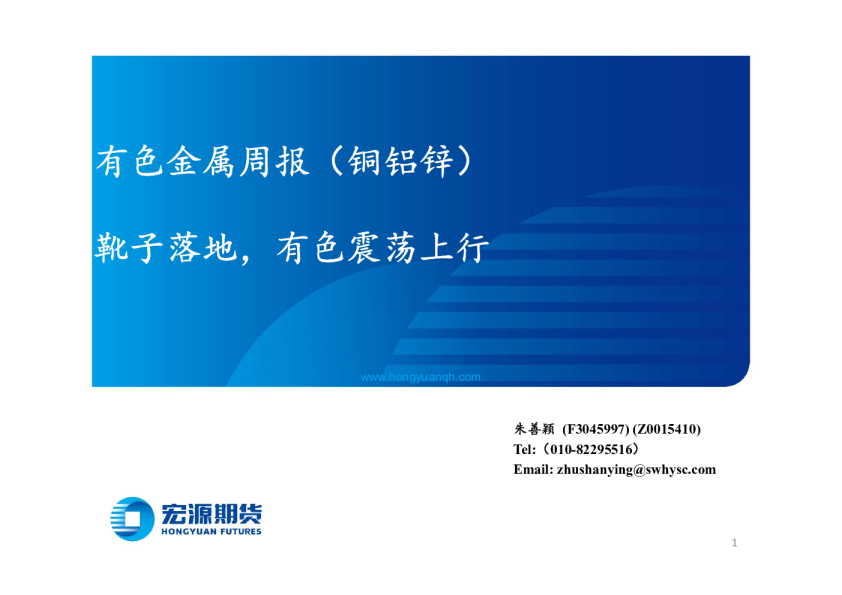 有色金属周报（铜铝锌）

靴子落地，有色震荡上行

www.hongyuanqh.com

朱善颖 (F3045997) (Z0015410)
Tel:（010-82295516）
Email: zhushanying@swhysc.com

宏源期货
HONGYUAN FUTURES

1